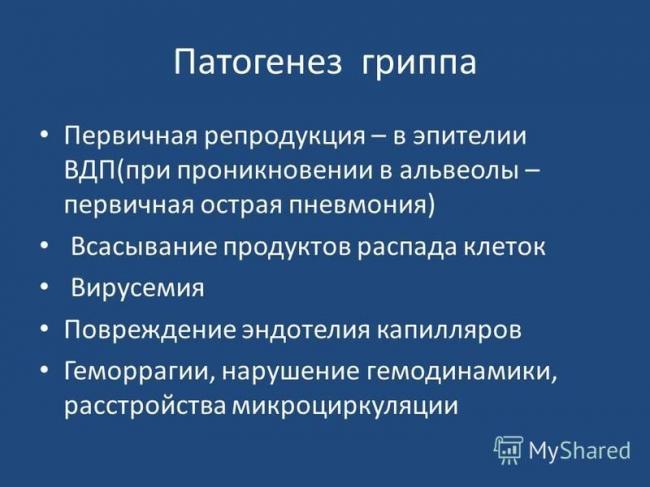 Патогенез гриппа

• Первичная репродукция – в эпителии ВДП(при проникновении в альвеолы – первичная острая пневмония)
• Всасывание продуктов распада клеток
• Вирусемия
• Повреждение эндотелия капилляров
• Геморрагии, нарушение гемодинамики, расстройства микроциркуляции

MyShared